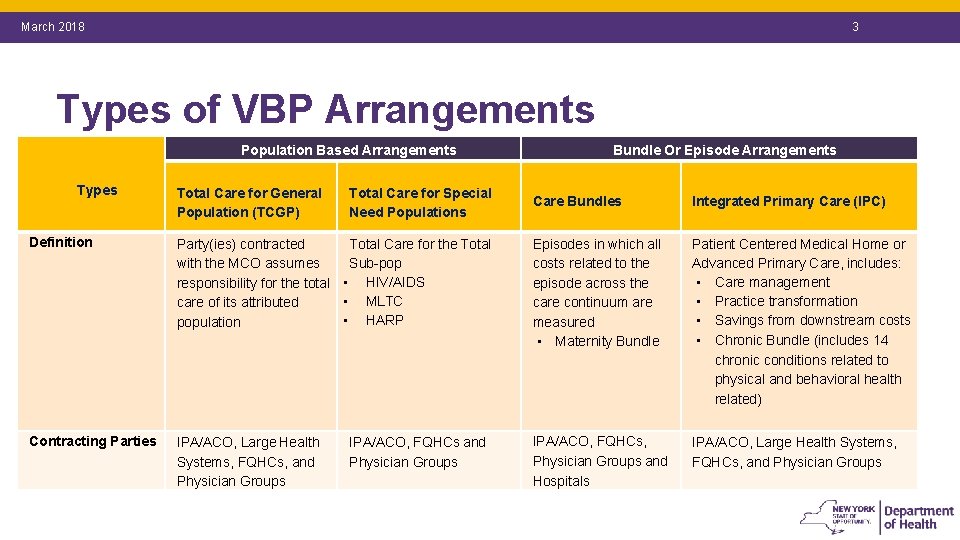 March 2018

3

Types of VBP Arrangements

| | Population Based Arrangements | | Bundle Or Episode Arrangements | |
|---|---|---|---|---|
| Types | Total Care for General Population (TCGP) | Total Care for Special Need Populations | Care Bundles | Integrated Primary Care (IPC) |
| Definition | Party(ies) contracted with the MCO assumes responsibility for the total care of its attributed population | Total Care for the Total Sub-pop • HIV/AIDS • MLTC • HARP | Episodes in which all costs related to the episode across the care continuum are measured • Maternity Bundle | Patient Centered Medical Home or Advanced Primary Care, includes: • Care management • Practice transformation • Savings from downstream costs • Chronic Bundle (includes 14 chronic conditions related to physical and behavioral health related) |
| Contracting Parties | IPA/ACO, Large Health Systems, FQHCs, and Physician Groups | IPA/ACO, FQHCs and Physician Groups | IPA/ACO, FQHCs, Physician Groups and Hospitals | IPA/ACO, Large Health Systems, FQHCs, and Physician Groups |

NEW YORK STATE OF OPPORTUNITY. Department of Health